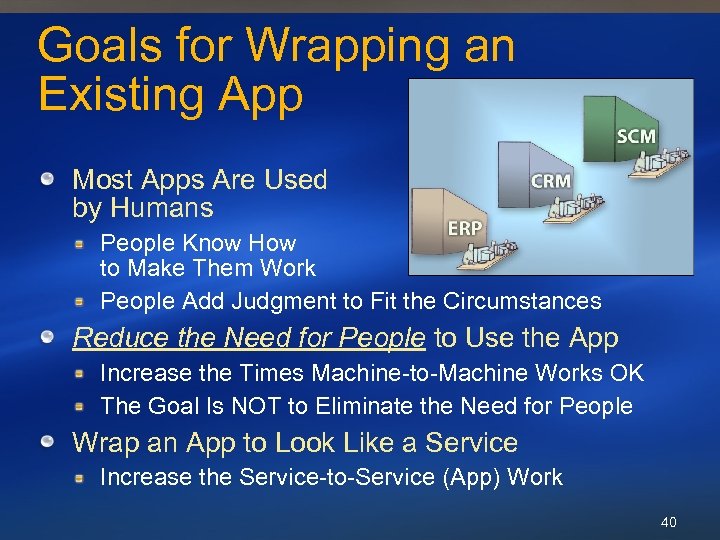 Goals for Wrapping an Existing App

SCM

CRM

ERP

Most Apps Are Used by Humans

People Know How to Make Them Work

People Add Judgment to Fit the Circumstances

Reduce the Need for People to Use the App

Increase the Times Machine-to-Machine Works OK

The Goal Is NOT to Eliminate the Need for People

Wrap an App to Look Like a Service

Increase the Service-to-Service (App) Work

40